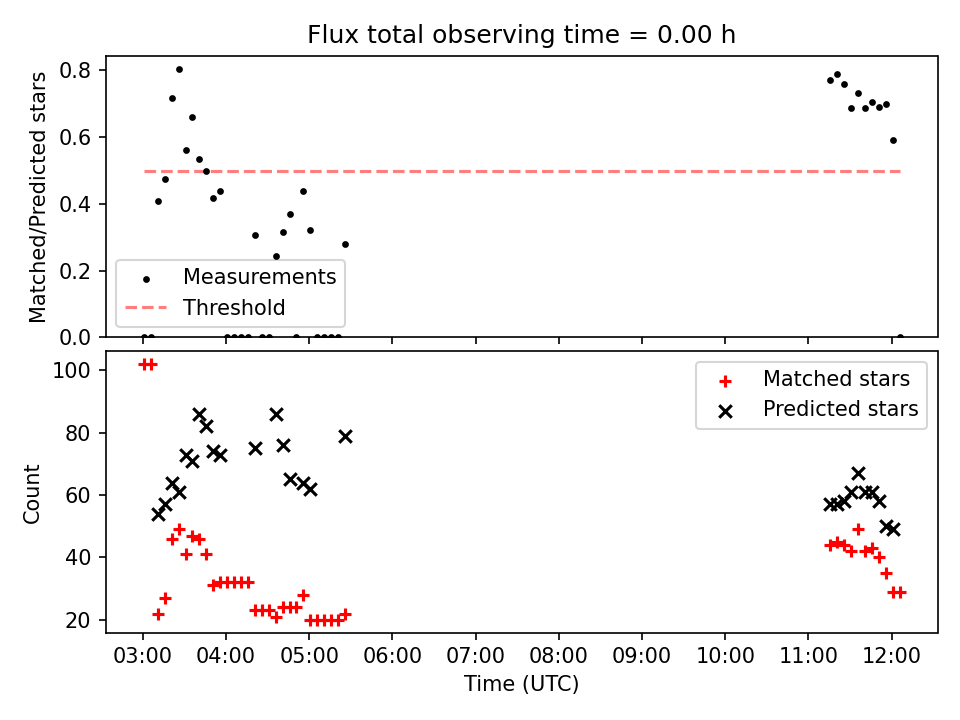 Flux total observing time = 0.00 h

Matched/Predicted stars

0.8
0.6
0.4
0.2
0.0

Measurements
Threshold

Count

100
80
60
40
20

Matched stars
Predicted stars

03:00 04:00 05:00 06:00 07:00 08:00 09:00 10:00 11:00 12:00

Time (UTC)